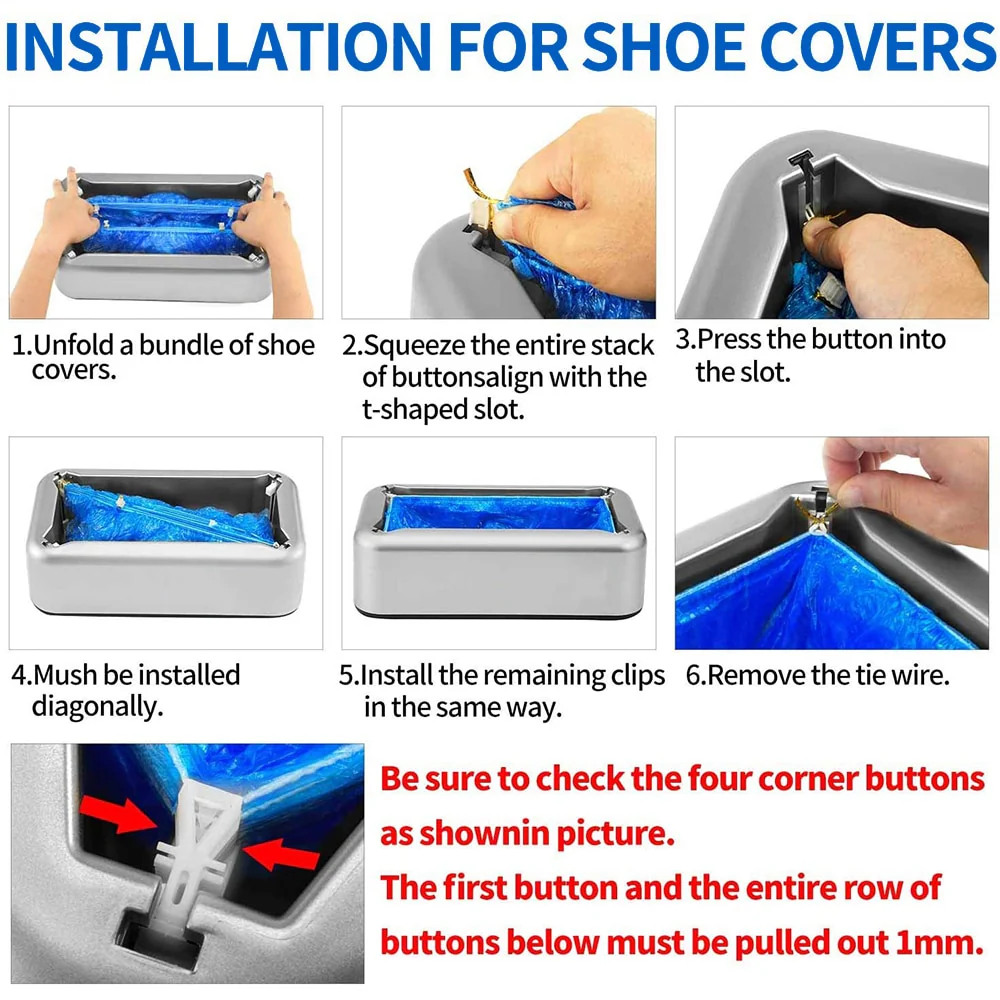 INSTALLATION FOR SHOE COVERS

1.Unfold a bundle of shoe covers.

2.Squeeze the entire stack of buttonsalign with the t-shaped slot.

3.Press the button into the slot.

4.Mush be installed diagonally.

5.Install the remaining clips in the same way.

6.Remove the tie wire.

Be sure to check the four corner buttons as shownin picture.
The first button and the entire row of buttons below must be pulled out 1mm.